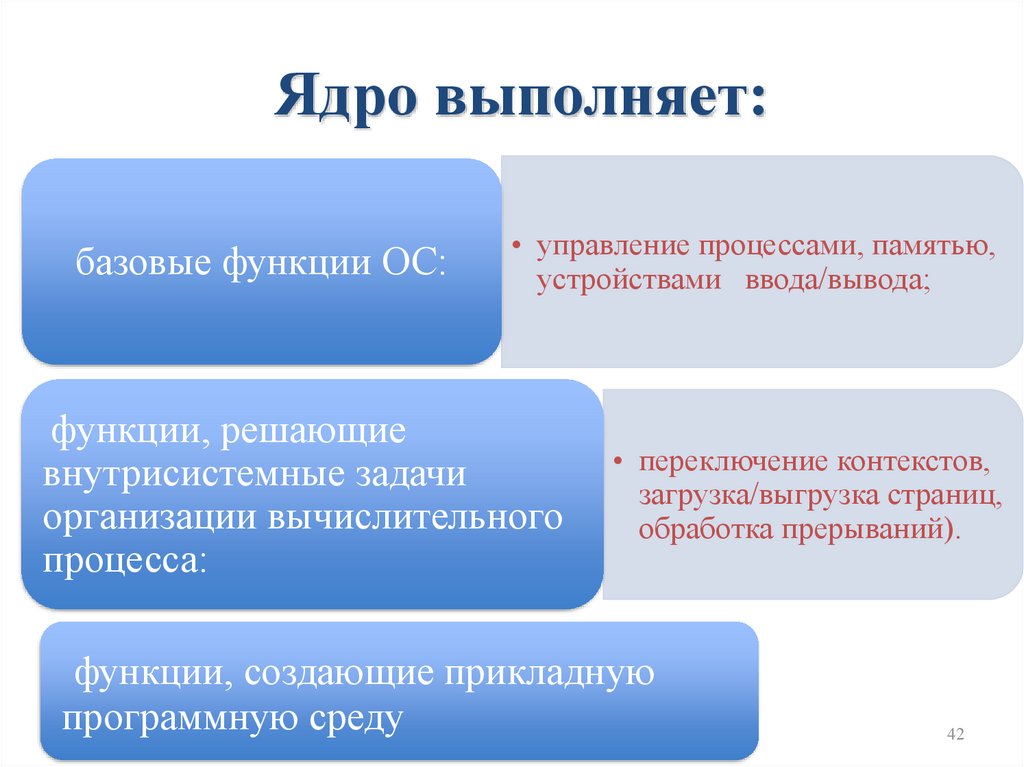 Ядро выполняет:

базовые функции ОС:

• управление процессами, памятью, устройствами ввода/вывода;

функции, решающие внутрисистемные задачи организации вычислительного процесса:

• переключение контекстов, загрузка/выгрузка страниц, обработка прерываний).

функции, создающие прикладную программную среду

42